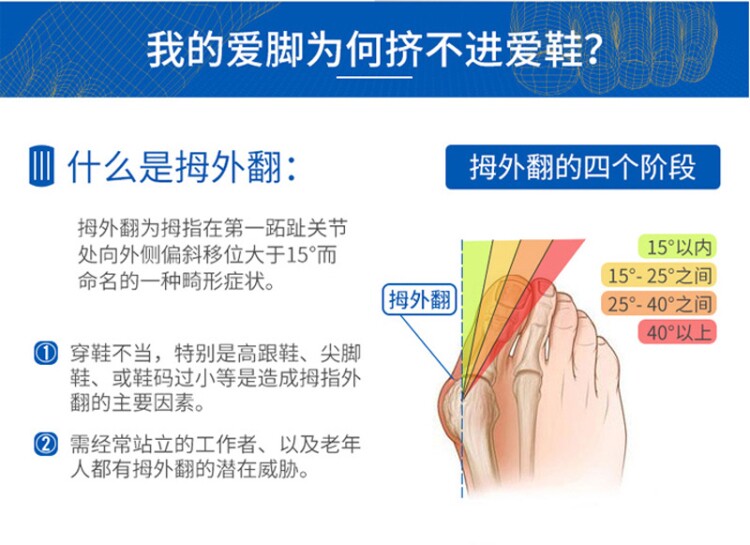 我的爱脚为何挤不进爱鞋?

什么是拇外翻:

拇外翻为拇指在第一跖趾关节处向外侧偏斜移位大于15°而命名的一种畸形症状。

① 穿鞋不当，特别是高跟鞋、尖脚鞋、或鞋码过小等是造成拇指外翻的主要因素。

② 需经常站立的工作者、以及老年人都有拇外翻的潜在威胁。

拇外翻的四个阶段

拇外翻

15°以内

15°- 25°之间

25°- 40°之间

40°以上